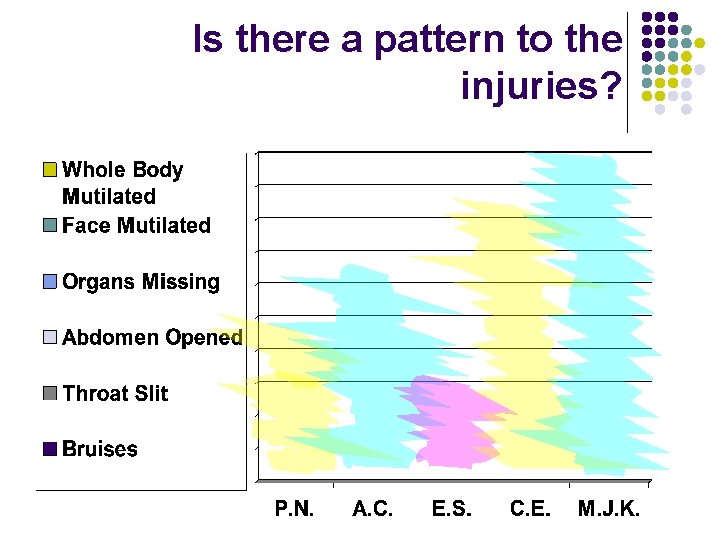 Is there a pattern to the injuries?

Whole Body Mutilated

Face Mutilated

Organs Missing

Abdomen Opened

Throat Slit

Bruises

P.N. A.C. E.S. C.E. M.J.K.